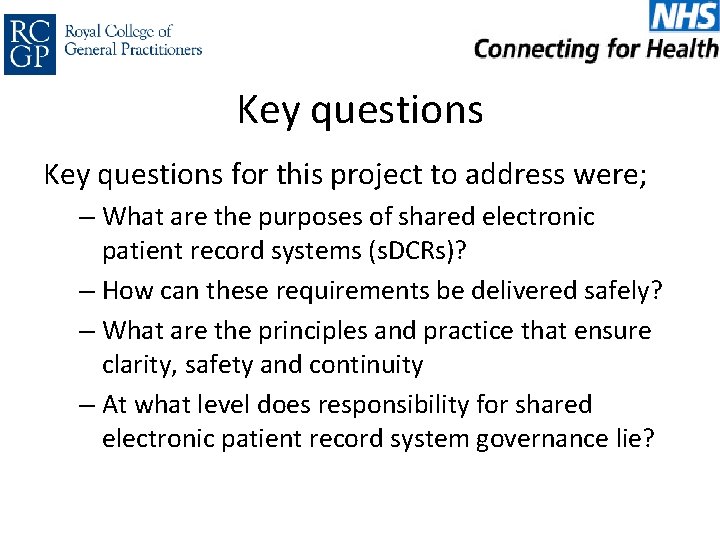 RC GP Royal College of General Practitioners

NHS
Connecting for Health

Key questions

Key questions for this project to address were;
– What are the purposes of shared electronic patient record systems (sDCRs)?
– How can these requirements be delivered safely?
– What are the principles and practice that ensure clarity, safety and continuity
– At what level does responsibility for shared electronic patient record system governance lie?